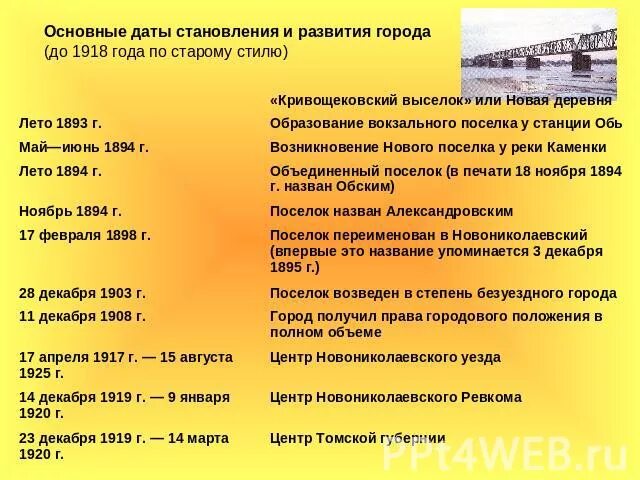 Основные даты становления и развития города
(до 1918 года по старому стилю)

| | «Кривощековский выселок» или Новая деревня |
|---|---|
| Лето 1893 г. | Образование вокзального поселка у станции Обь |
| Май—июнь 1894 г. | Возникновение Нового поселка у реки Каменки |
| Лето 1894 г. | Объединенный поселок (в печати 18 ноября 1894 г. назван Обским) |
| Ноябрь 1894 г. | Поселок назван Александровским |
| 17 февраля 1898 г. | Поселок переименован в Новониколаевский (впервые это название упоминается 3 декабря 1895 г.) |
| 28 декабря 1903 г. | Поселок возведен в степень безуездного города |
| 11 декабря 1908 г. | Город получил права городового положения в полном объеме |
| 17 апреля 1917 г. — 15 августа 1925 г. | Центр Новониколаевского уезда |
| 14 декабря 1919 г. — 9 января 1920 г. | Центр Новониколаевского Ревкома |
| 23 декабря 1919 г. — 14 марта 1920 г. | Центр Томской губернии |

PPt4WEB.ru